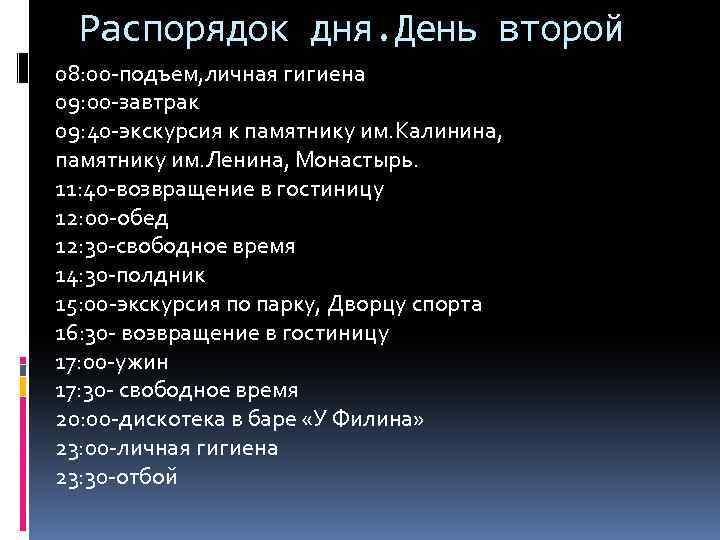 Распорядок дня.День второй

08:00-подъем,личная гигиена
09:00-завтрак
09:40-экскурсия к памятнику им.Калинина, памятнику им.Ленина, Монастырь.
11:40-возвращение в гостиницу
12:00-обед
12:30-свободное время
14:30-полдник
15:00-экскурсия по парку, Дворцу спорта
16:30- возвращение в гостиницу
17:00-ужин
17:30- свободное время
20:00-дискотека в баре «У Филина»
23:00-личная гигиена
23:30-отбой